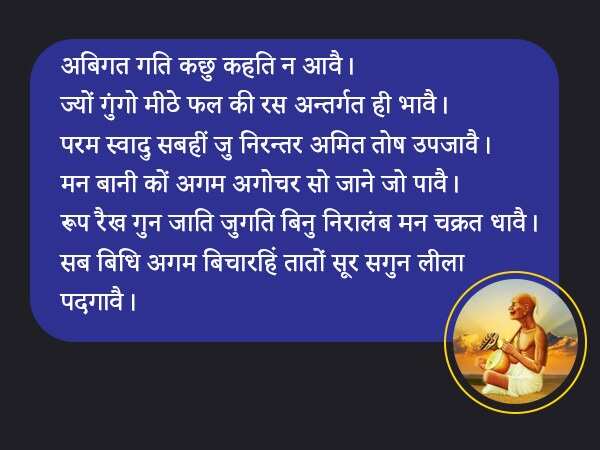 अबिगत गति कछु कहति न आवै।
ज्यों गुंगो मीठे फल की रस अन्तर्गत ही भावै।
परम स्वादु सबहीं जु निरन्तर अमित तोष उपजावै।
मन बानी कों अगम अगोचर सो जाने जो पावै।
रूप रैख गुन जाति जुगति बिनु निरालंब मन चक्रत धावै।
सब बिधि अगम बिचारहिं तातों सूर सगुन लीला पदगावै।